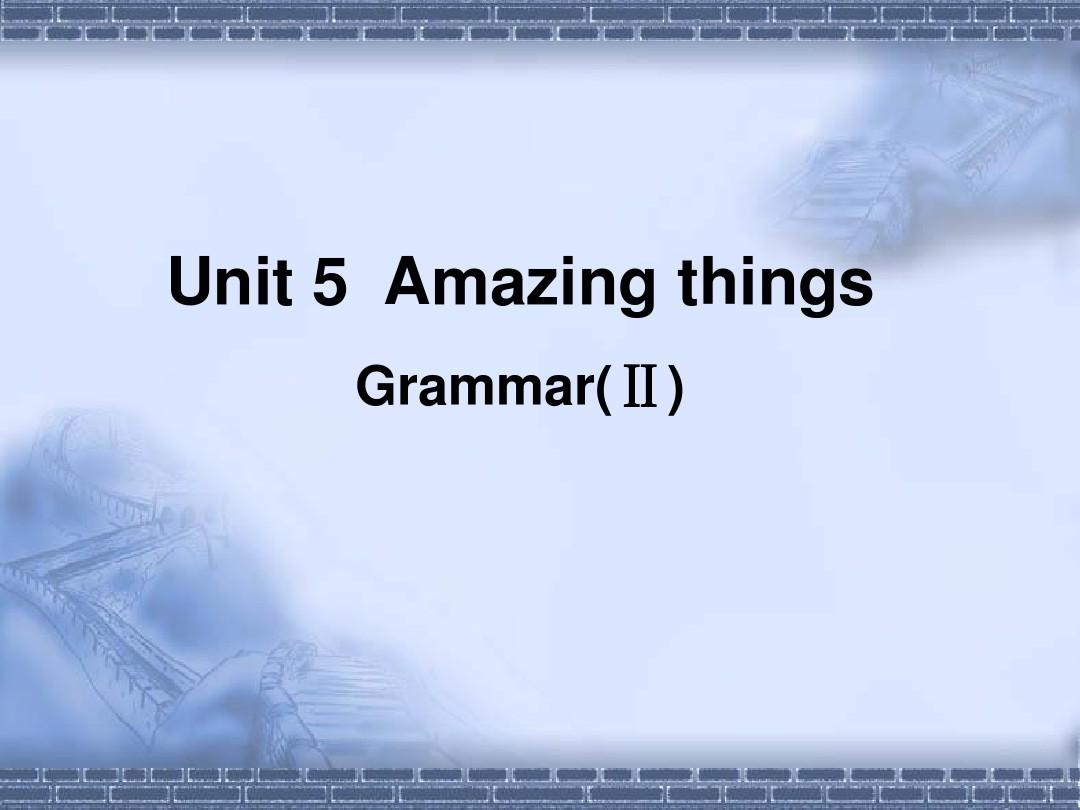 Unit 5 Amazing things

Grammar(Ⅱ)